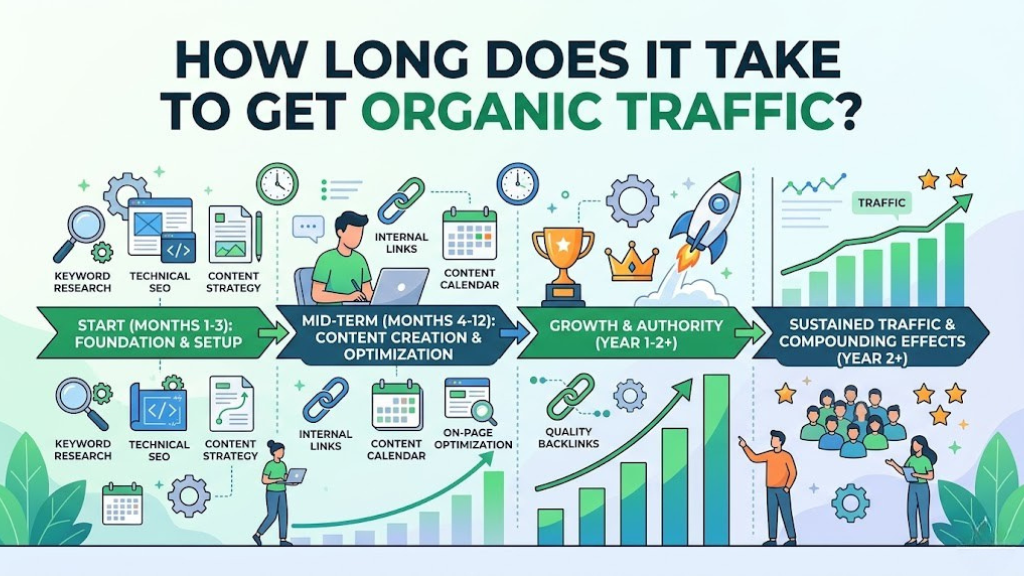 HOW LONG DOES IT TAKE TO GET ORGANIC TRAFFIC?

KEYWORD RESEARCH
TECHNICAL SEO
CONTENT STRATEGY

INTERNAL LINKS
CONTENT CALENDAR

TRAFFIC

START (MONTHS 1-3): FOUNDATION & SETUP

MID-TERM (MONTHS 4-12): CONTENT CREATION & OPTIMIZATION

GROWTH & AUTHORITY (YEAR 1-2+)

SUSTAINED TRAFFIC & COMPOUNDING EFFECTS (YEAR 2+)

KEYWORD RESEARCH
TECHNICAL SEO
CONTENT STRATEGY

INTERNAL LINKS
CONTENT CALENDAR
ON-PAGE OPTIMIZATION

QUALITY BACKLINKS